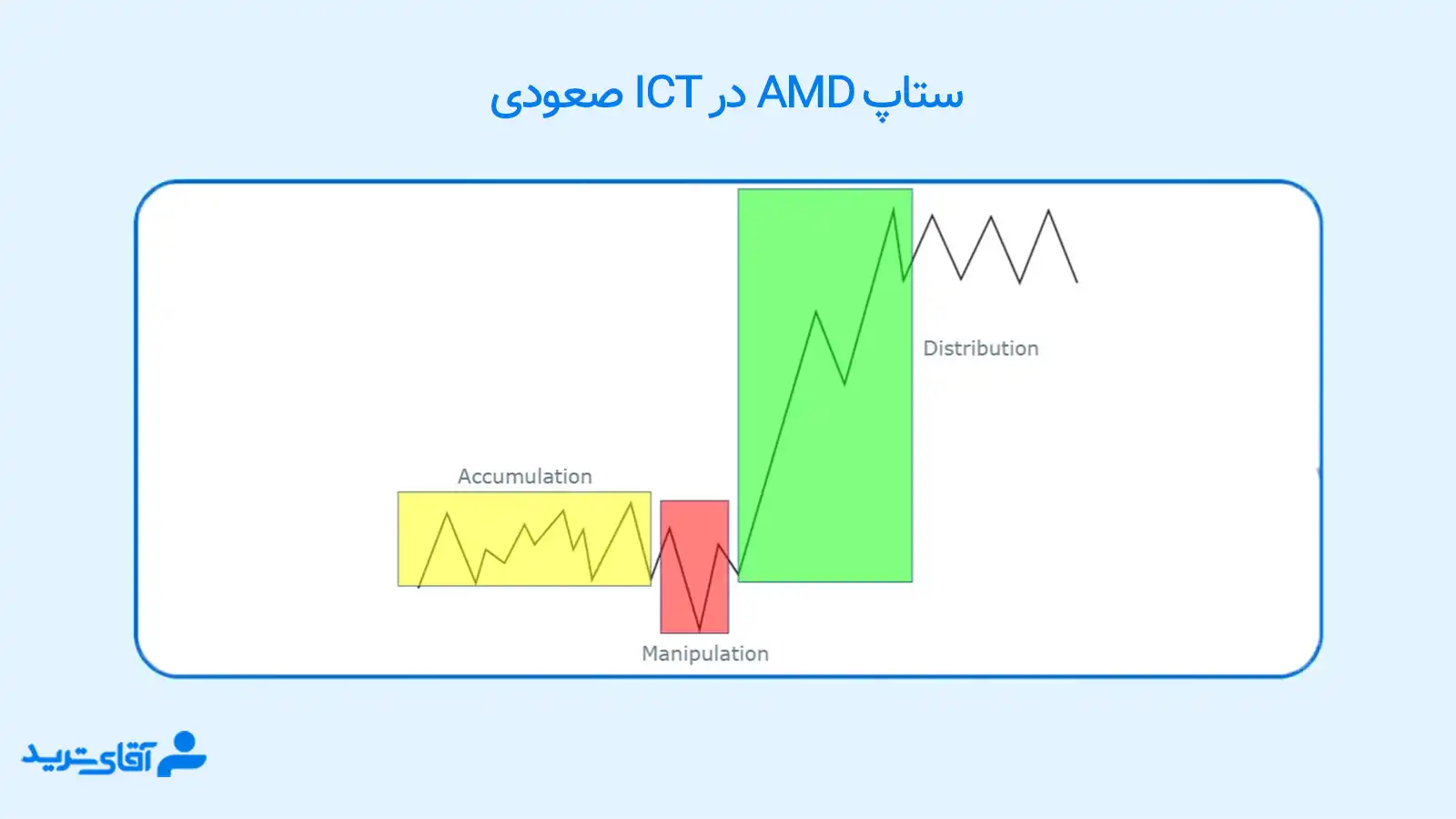 ستاپ AMD در ICT صعودی

Distribution

Accumulation

Manipulation

آقای ترید